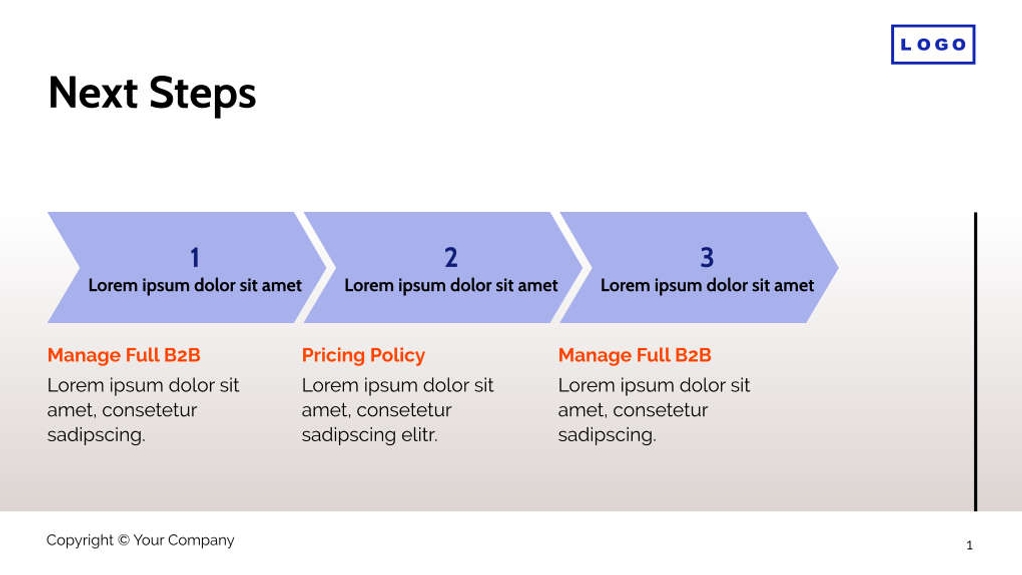 LOGO

Next Steps

1
Lorem ipsum dolor sit amet

2
Lorem ipsum dolor sit amet

3
Lorem ipsum dolor sit amet

Manage Full B2B
Lorem ipsum dolor sit amet, consetetur sadipscing.

Pricing Policy
Lorem ipsum dolor sit amet, consetetur sadipscing elitr.

Manage Full B2B
Lorem ipsum dolor sit amet, consetetur sadipscing.

Copyright © Your Company

1